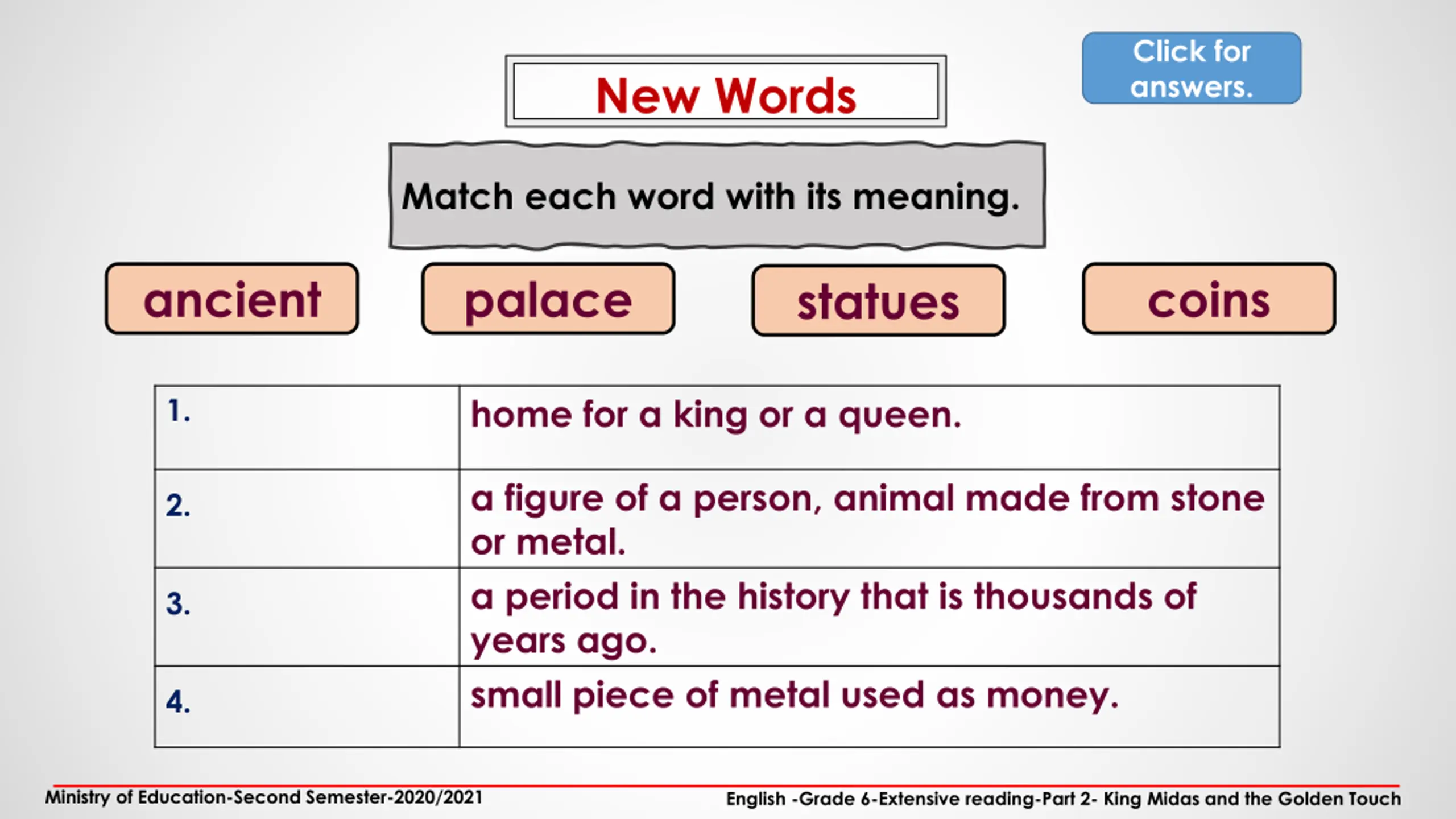 New Words

Click for answers.

Match each word with its meaning.

ancient

palace

statues

coins

| 1. | home for a king or a queen. |
|---|---|
| 2. | a figure of a person, animal made from stone or metal. |
| 3. | a period in the history that is thousands of years ago. |
| 4. | small piece of metal used as money. |

Ministry of Education-Second Semester-2020/2021

English -Grade 6-Extensive reading-Part 2- King Midas and the Golden Touch